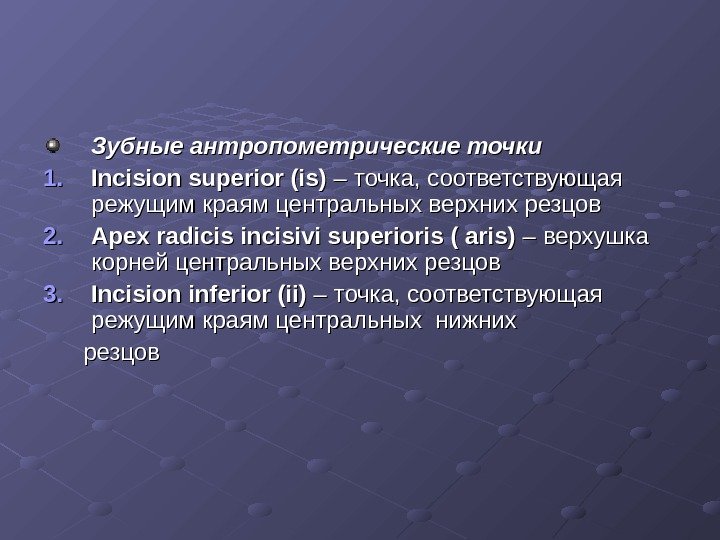 Зубные антропометрические точки

1. Incision superior (is) – точка, соответствующая режущим краям центральных верхних резцов
2. Apex radicis incisivi superioris ( aris) – верхушка корней центральных верхних резцов
3. Incision inferior (ii) – точка, соответствующая режущим краям центральных нижних резцов